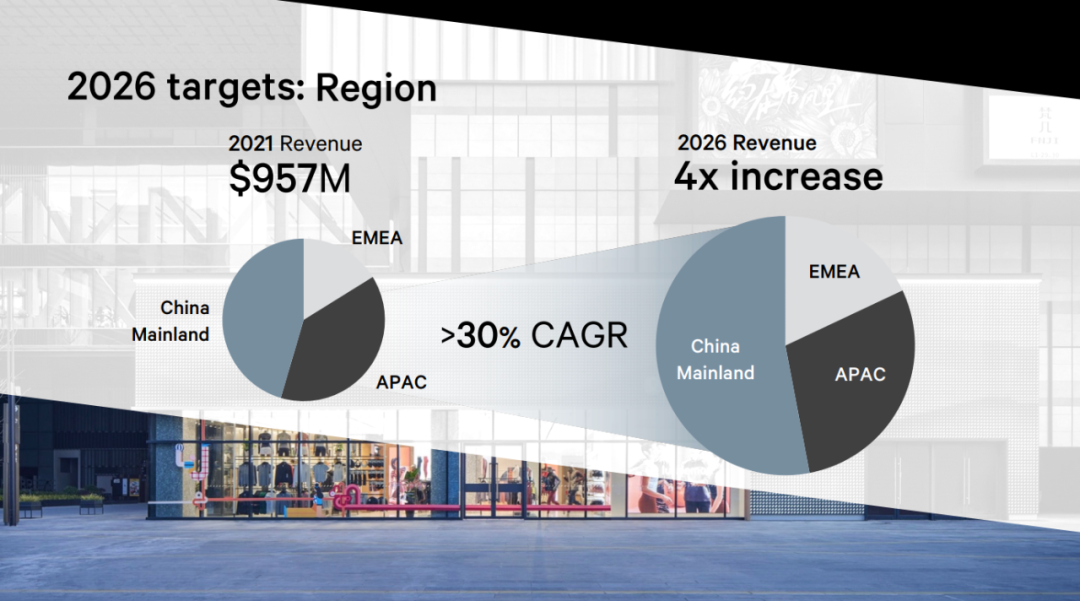 2026 targets: Region

2021 Revenue
$957M

EMEA

China Mainland

APAC

>30% CAGR

2026 Revenue
4x increase

EMEA

China Mainland

APAC